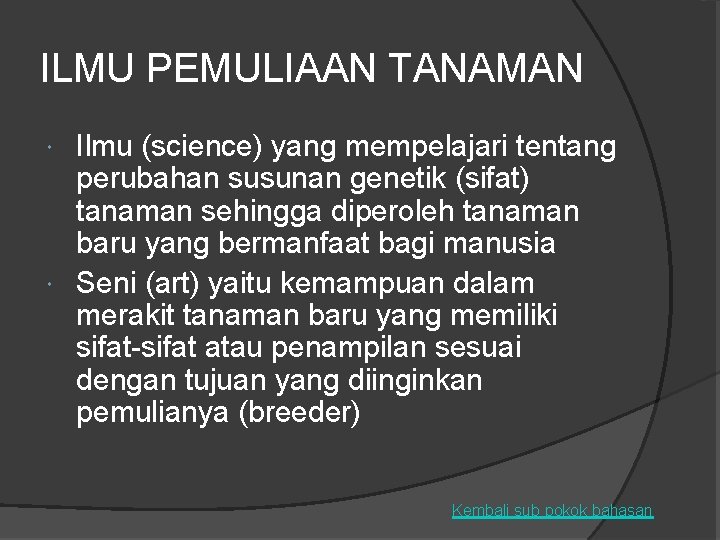 ILMU PEMULIAAN TANAMAN

Ilmu (science) yang mempelajari tentang perubahan susunan genetik (sifat) tanaman sehingga diperoleh tanaman baru yang bermanfaat bagi manusia

Seni (art) yaitu kemampuan dalam merakit tanaman baru yang memiliki sifat-sifat atau penampilan sesuai dengan tujuan yang diinginkan pemulianya (breeder)

Kembali sub pokok bahasan